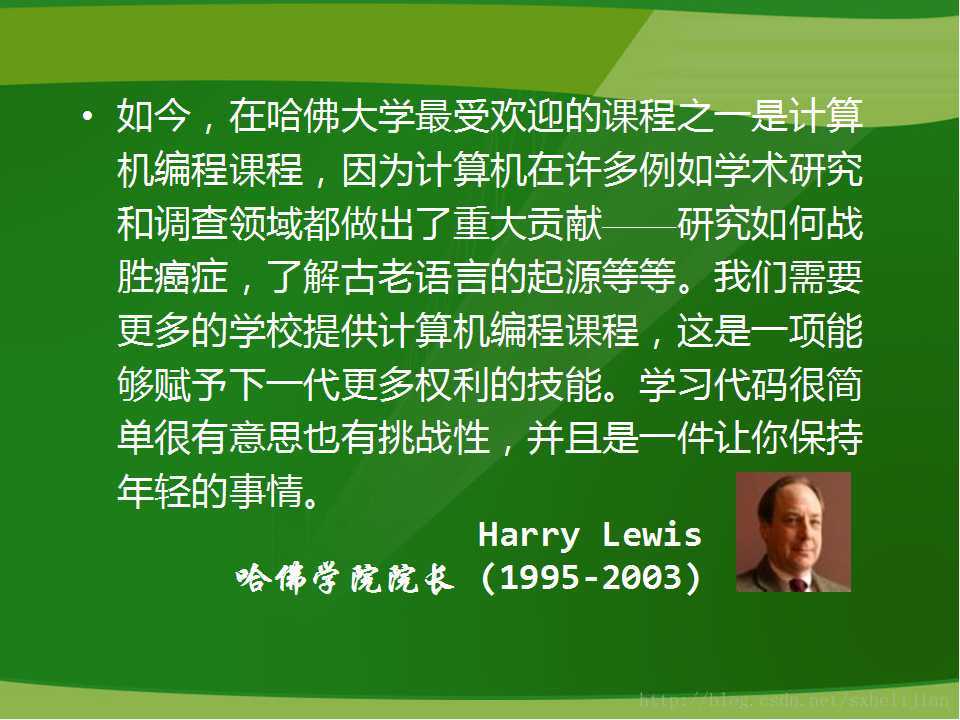 • 如今，在哈佛大学最受欢迎的课程之一是计算机编程课程，因为计算机在许多例如学术研究和调查领域都做出了重大贡献——研究如何战胜癌症，了解古老语言的起源等等。我们需要更多的学校提供计算机编程课程，这是一项能够赋予下一代更多权利的技能。学习代码很简单很有意思也有挑战性，并且是一件让你保持年轻的事情。

Harry Lewis
哈佛学院院长 (1995-2003)

http://blog.csdn.net/sxhelijian